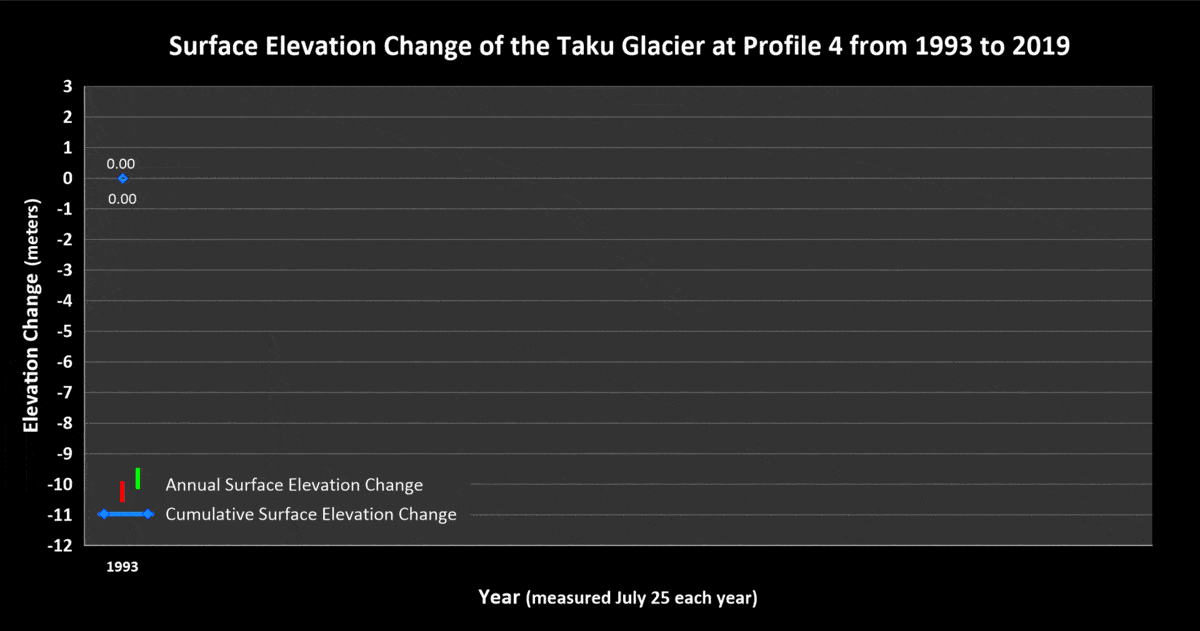 Surface Elevation Change of the Taku Glacier at Profile 4 from 1993 to 2019

Elevation Change (meters)

3
2
1
0
-1
-2
-3
-4
-5
-6
-7
-8
-9
-10
-11
-12

0.00
0.00

Annual Surface Elevation Change
Cumulative Surface Elevation Change

1993

Year (measured July 25 each year)